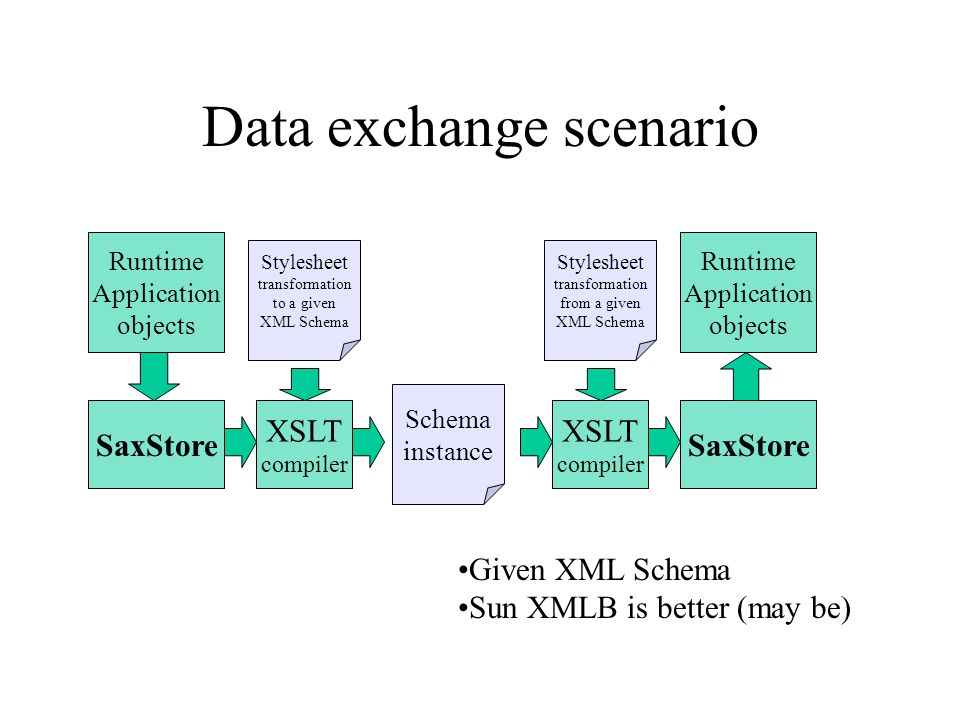 Data exchange scenario

Runtime Application objects

Stylesheet transformation to a given XML Schema

Stylesheet transformation from a given XML Schema

Runtime Application objects

SaxStore

XSLT compiler

Schema instance

XSLT compiler

SaxStore

•Given XML Schema
•Sun XMLB is better (may be)